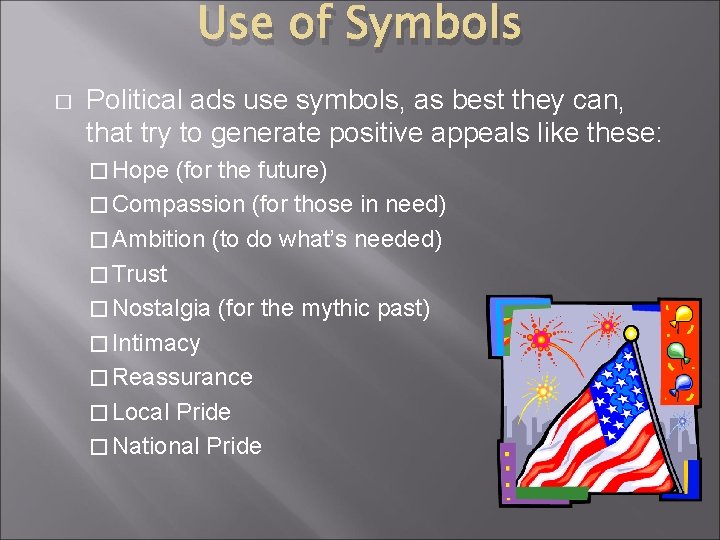 Use of Symbols

□ Political ads use symbols, as best they can, that try to generate positive appeals like these:

□ Hope (for the future)
□ Compassion (for those in need)
□ Ambition (to do what's needed)
□ Trust
□ Nostalgia (for the mythic past)
□ Intimacy
□ Reassurance
□ Local Pride
□ National Pride